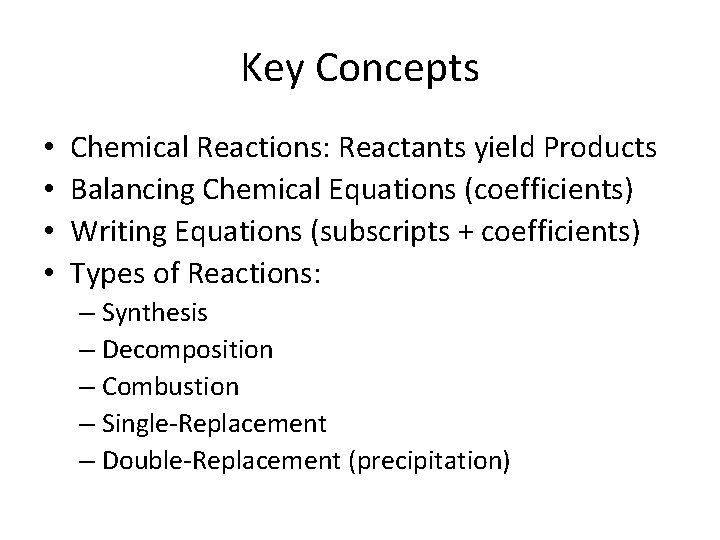 Key Concepts

• Chemical Reactions: Reactants yield Products
• Balancing Chemical Equations (coefficients)
• Writing Equations (subscripts + coefficients)
• Types of Reactions:
– Synthesis
– Decomposition
– Combustion
– Single-Replacement
– Double-Replacement (precipitation)